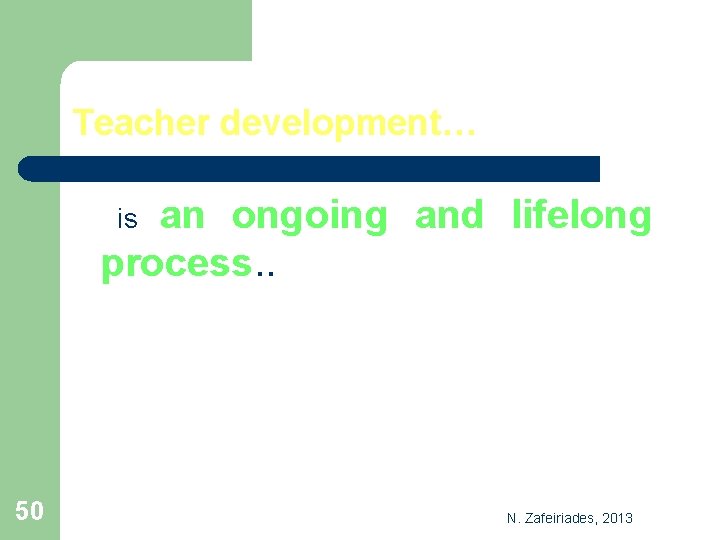 Teacher development…

is an ongoing and lifelong process..

50

N. Zafeiriades, 2013